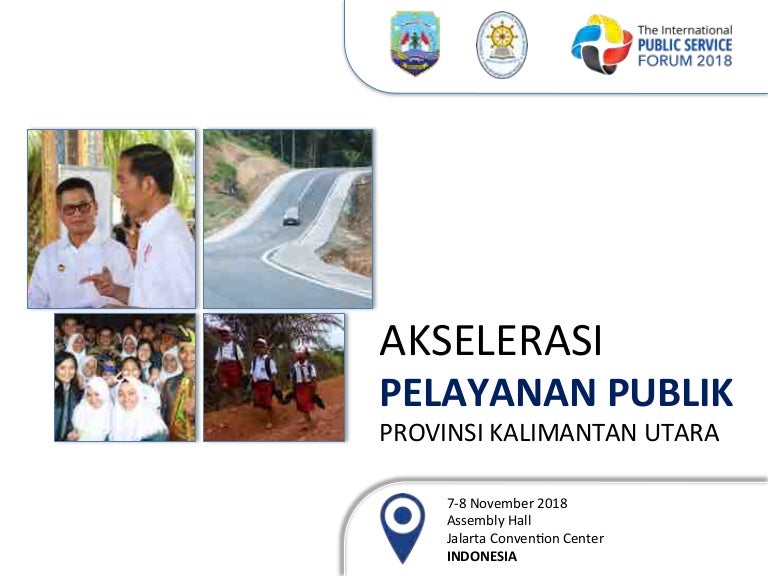 The International
PUBLIC SERVICE
FORUM 2018

AKSELERASI
PELAYANAN PUBLIK
PROVINSI KALIMANTAN UTARA

7-8 November 2018
Assembly Hall
Jalarta Convention Center
INDONESIA